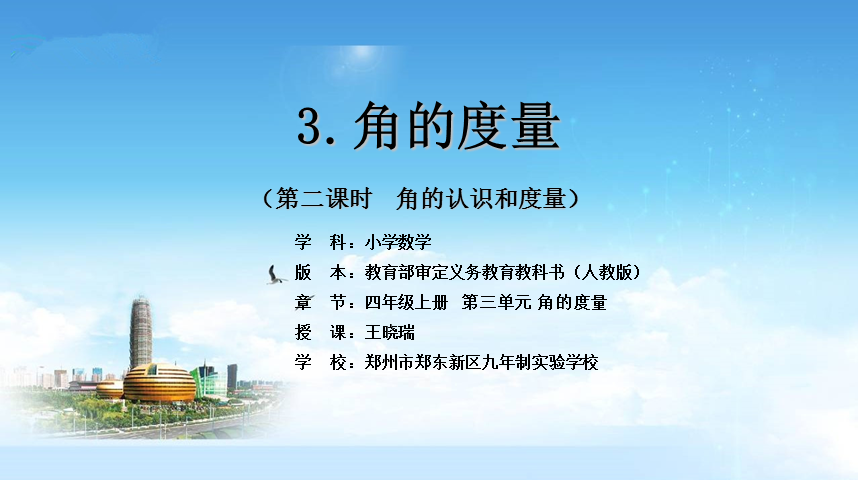 3. 角的度量

（第二课时　角的认识和度量）

学　科：小学数学
版　本：教育部审定义务教育教科书（人教版）
章　节：四年级上册　第三单元 角的度量
授　课：王晓瑞
学　校：郑州市郑东新区九年制实验学校